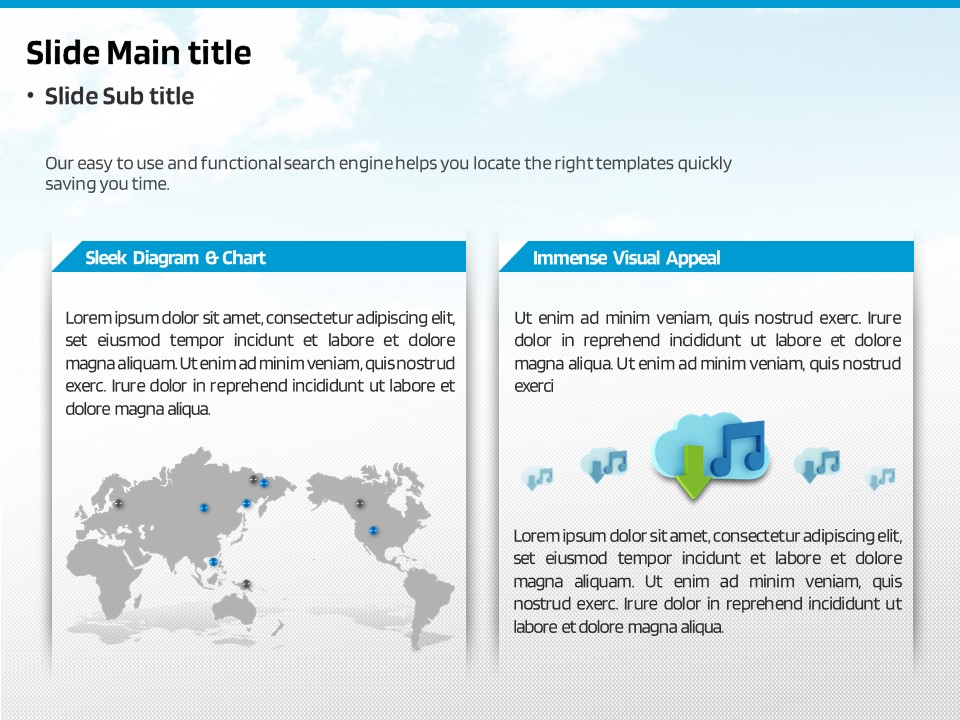 Slide Main title

• Slide Sub title

Our easy to use and functional search engine helps you locate the right templates quickly saving you time.

Sleek Diagram & Chart

Lorem ipsum dolor sit amet, consectetur adipiscing elit, set eiusmod tempor incidunt et labore et dolore magna aliquam. Ut enim ad minim veniam, quis nostrud exerc. Irure dolor in reprehend incididunt ut labore et dolore magna aliqua.

Immense Visual Appeal

Ut enim ad minim veniam, quis nostrud exerc. Irure dolor in reprehend incididunt ut labore et dolore magna aliqua. Ut enim ad minim veniam, quis nostrud exerci

Lorem ipsum dolor sit amet, consectetur adipiscing elit, set eiusmod tempor incidunt et labore et dolore magna aliquam. Ut enim ad minim veniam, quis nostrud exerc. Irure dolor in reprehend incididunt ut labore et dolore magna aliqua.